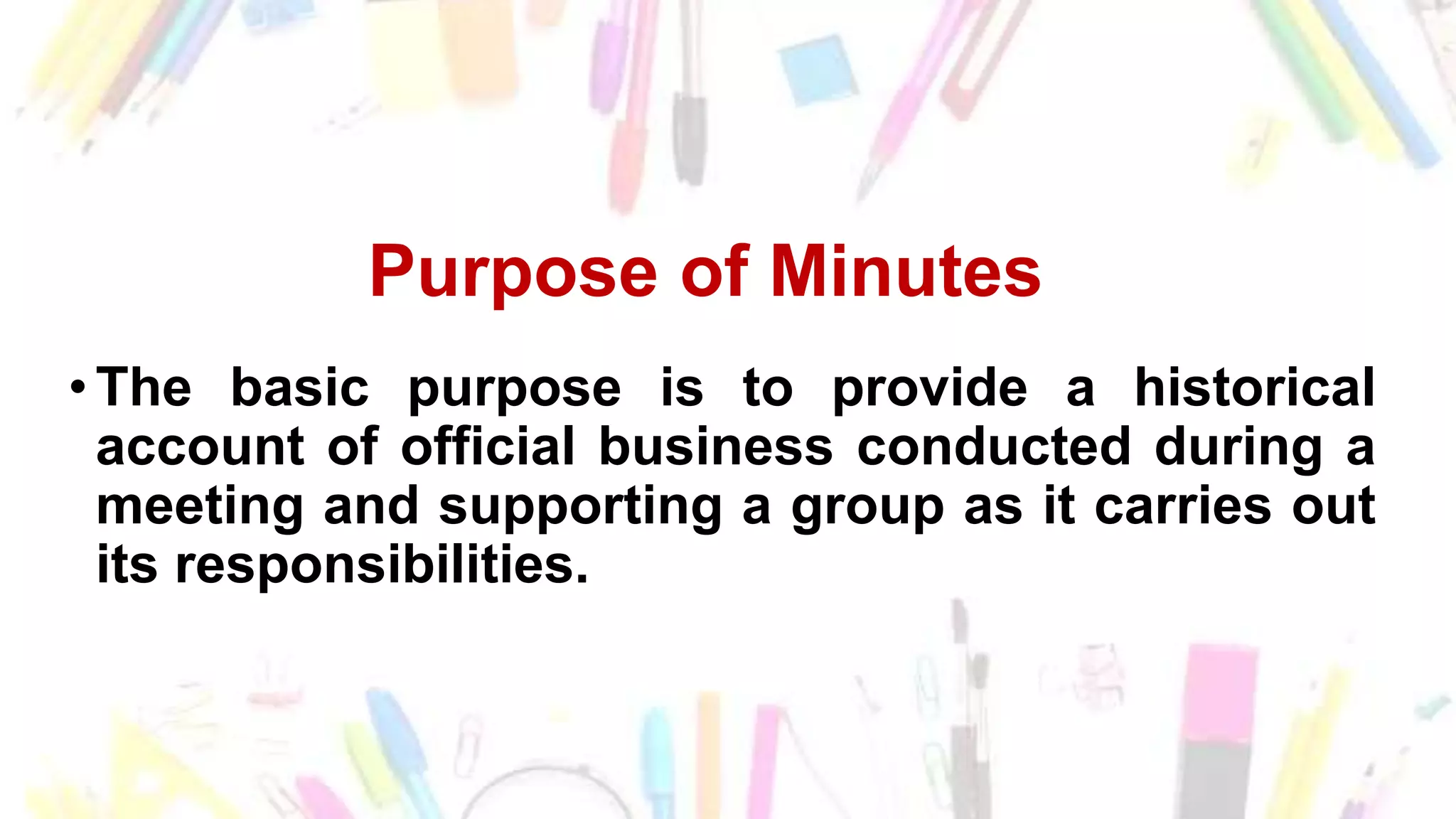 Purpose of Minutes

• The basic purpose is to provide a historical account of official business conducted during a meeting and supporting a group as it carries out its responsibilities.